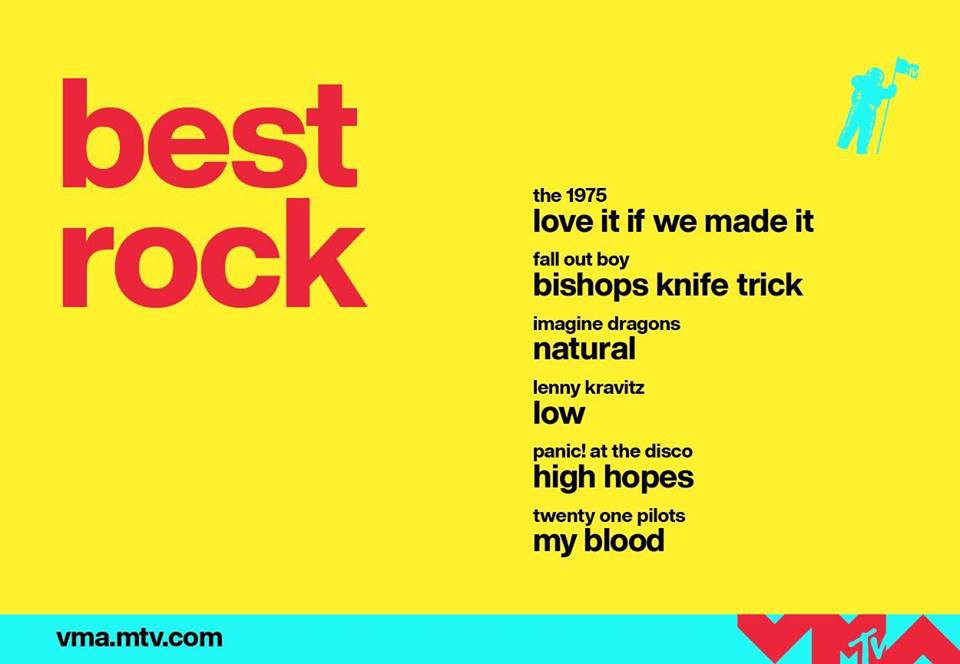 best rock

the 1975
love it if we made it

fall out boy
bishops knife trick

imagine dragons
natural

lenny kravitz
low

panic! at the disco
high hopes

twenty one pilots
my blood

vma.mtv.com

VMA MTV